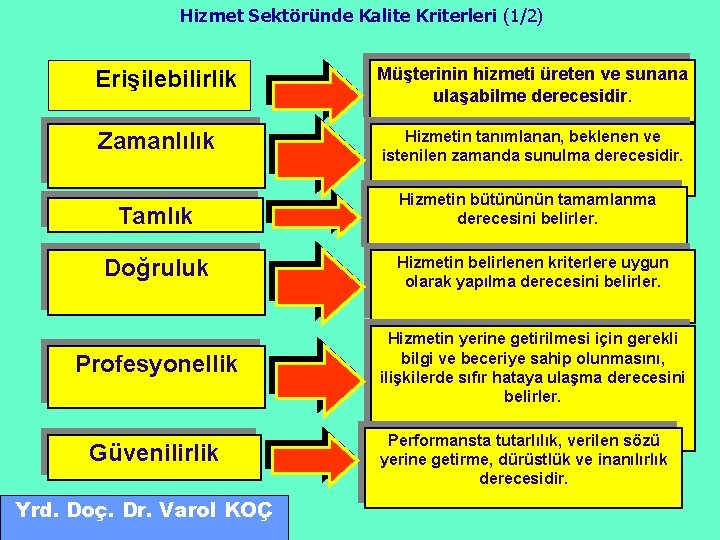 Hizmet Sektöründe Kalite Kriterleri (1/2)

Erişilebilirlik

Müşterinin hizmeti üreten ve sunana ulaşabilme derecesidir.

Zamanlılık

Hizmetin tanımlanan, beklenen ve istenilen zamanda sunulma derecesidir.

Tamlık

Hizmetin bütününün tamamlanma derecesini belirler.

Doğruluk

Hizmetin belirlenen kriterlere uygun olarak yapılma derecesini belirler.

Profesyonellik

Hizmetin yerine getirilmesi için gerekli bilgi ve beceriye sahip olunmasını, ilişkilerde sıfır hataya ulaşma derecesini belirler.

Güvenilirlik

Performansta tutarlılık, verilen sözü yerine getirme, dürüstlük ve inanılırlık derecesidir.

Yrd. Doç. Dr. Varol KOÇ